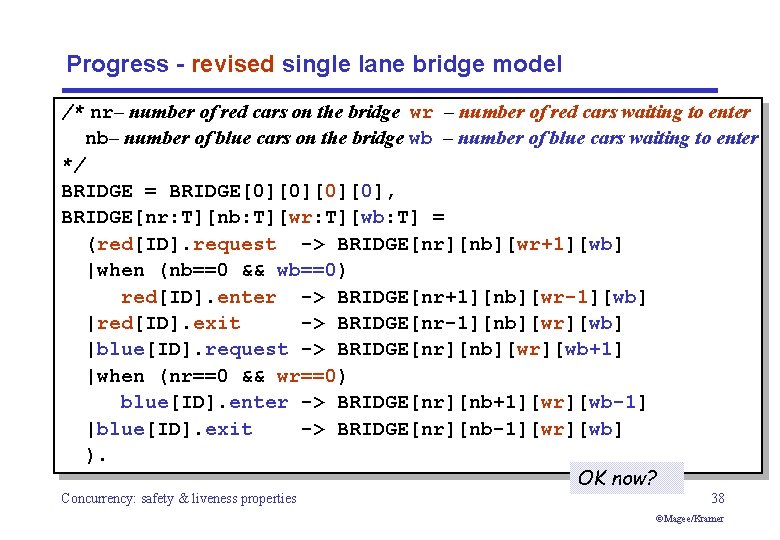 Progress - revised single lane bridge model

/* nr– number of red cars on the bridge wr – number of red cars waiting to enter
nb– number of blue cars on the bridge wb – number of blue cars waiting to enter
*/
BRIDGE = BRIDGE[0][0][0][0],
BRIDGE[nr:T][nb:T][wr:T][wb:T] =
(red[ID].request -> BRIDGE[nr][nb][wr+1][wb]
|when (nb==0 && wb==0)
red[ID].enter -> BRIDGE[nr+1][nb][wr-1][wb]
|red[ID].exit -> BRIDGE[nr-1][nb][wr][wb]
|blue[ID].request -> BRIDGE[nr][nb][wr][wb+1]
|when (nr==0 && wr==0)
blue[ID].enter -> BRIDGE[nr][nb+1][wr][wb-1]
|blue[ID].exit -> BRIDGE[nr][nb-1][wr][wb]
).

OK now?

Concurrency: safety & liveness properties

38

©Magee/Kramer